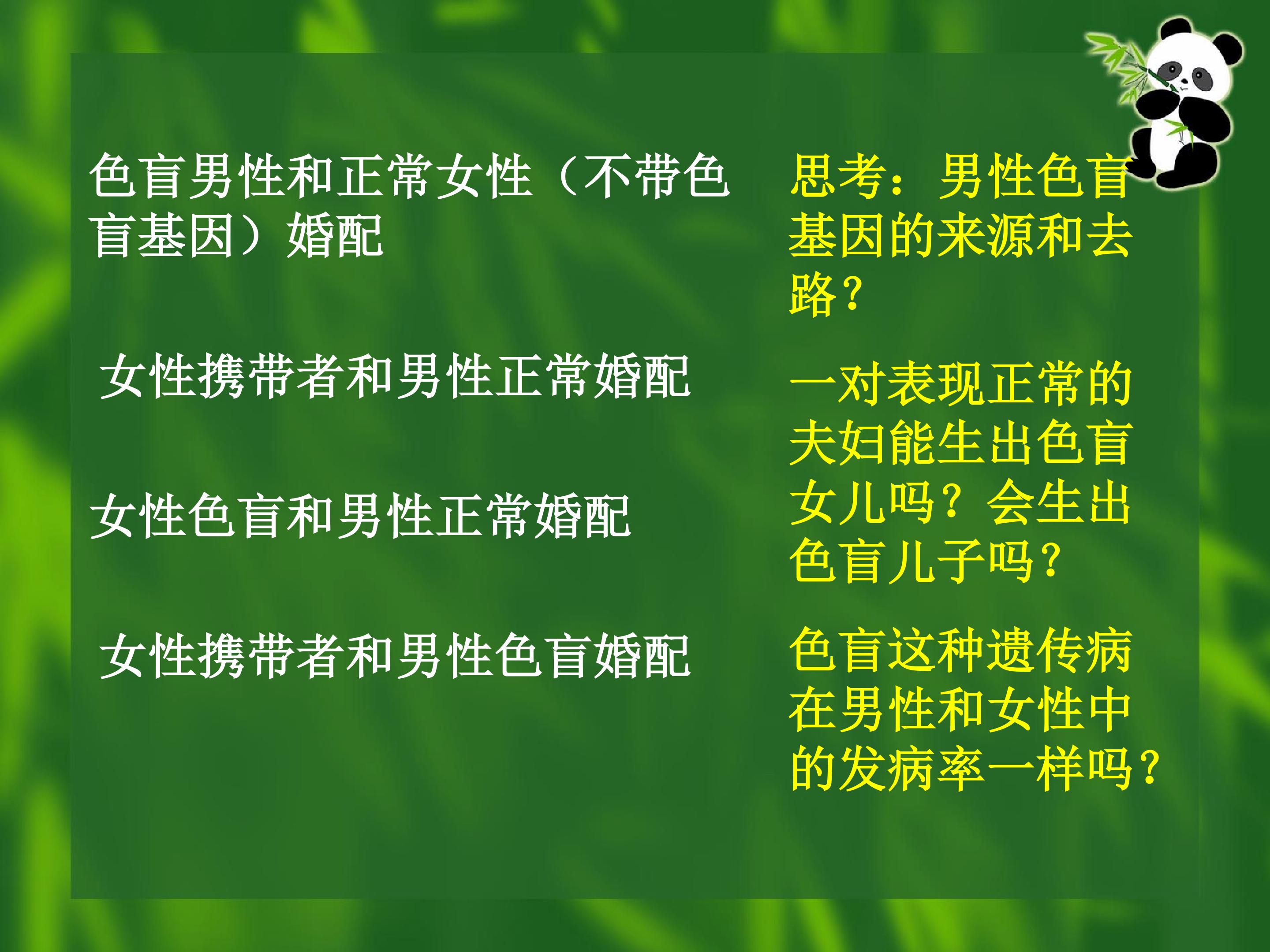 色盲男性和正常女性（不带色盲基因）婚配

女性携带者和男性正常婚配

女性色盲和男性正常婚配

女性携带者和男性色盲婚配

思考：男性色盲基因的来源和去路？

一对表现正常的夫妇能生出色盲女儿吗？会生出色盲儿子吗？

色盲这种遗传病在男性和女性中的发病率一样吗？